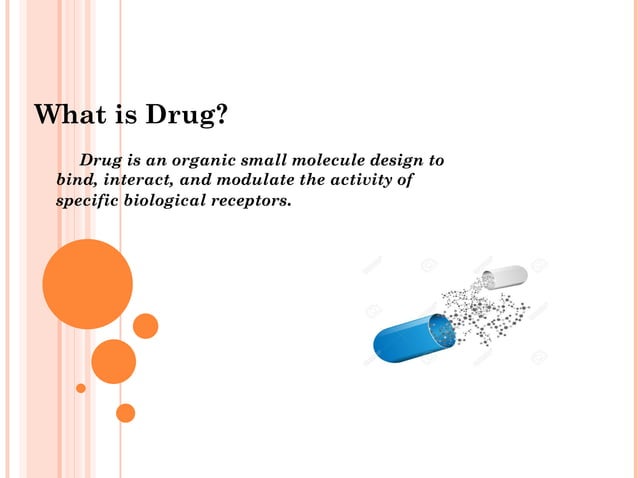 What is Drug?

Drug is an organic small molecule design to bind, interact, and modulate the activity of specific biological receptors.